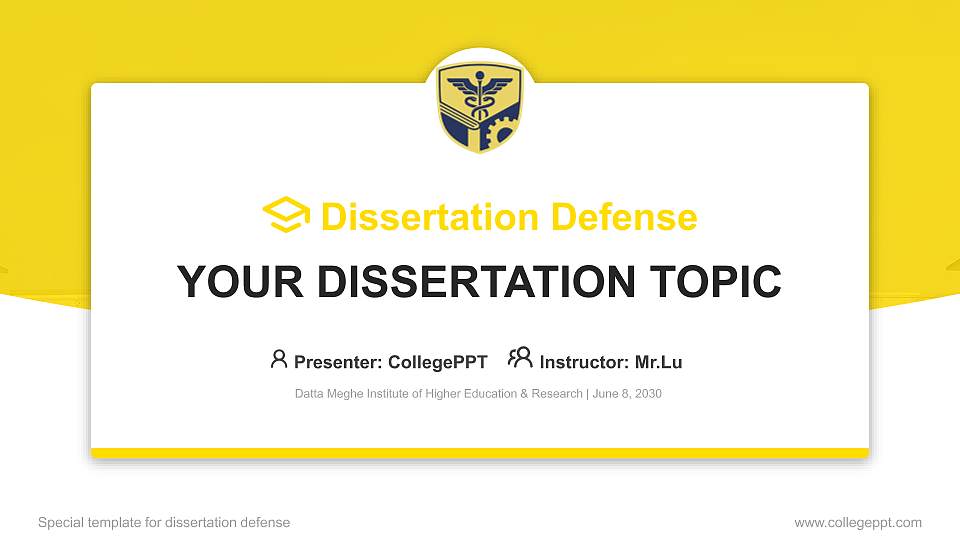 Dissertation Defense

YOUR DISSERTATION TOPIC

Presenter: CollegePPT Instructor: Mr.Lu

Datta Meghe Institute of Higher Education & Research | June 8, 2030

Special template for dissertation defense

www.collegeppt.com